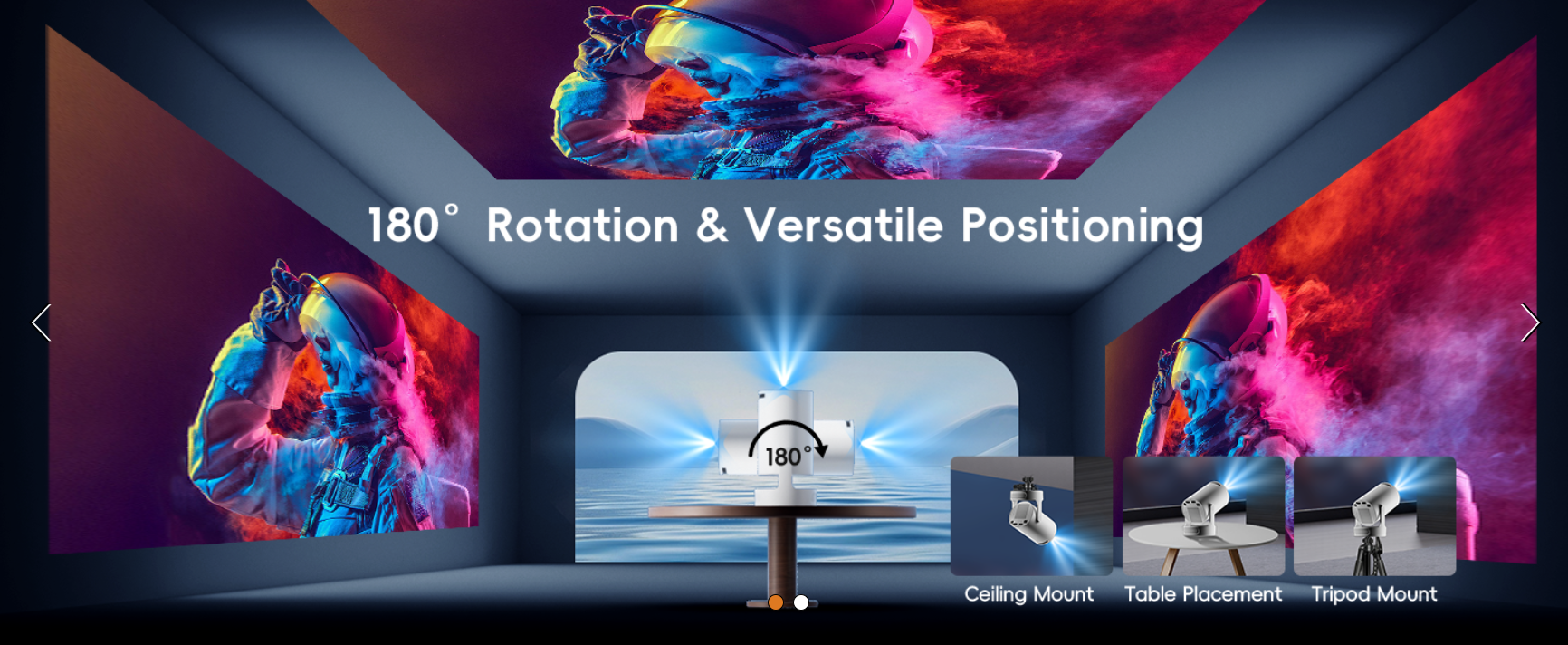 180° Rotation & Versatile Positioning

180°

Ceiling Mount

Table Placement

Tripod Mount